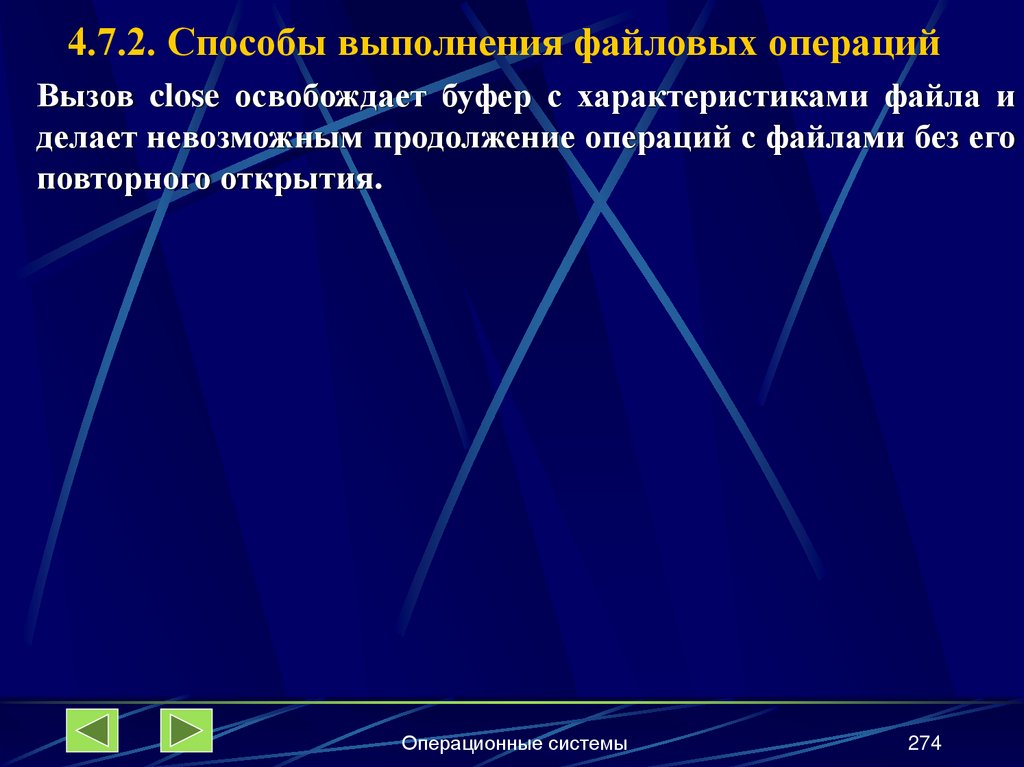 4.7.2. Способы выполнения файловых операций

Вызов close освобождает буфер с характеристиками файла и делает невозможным продолжение операций с файлами без его повторного открытия.

Операционные системы

274